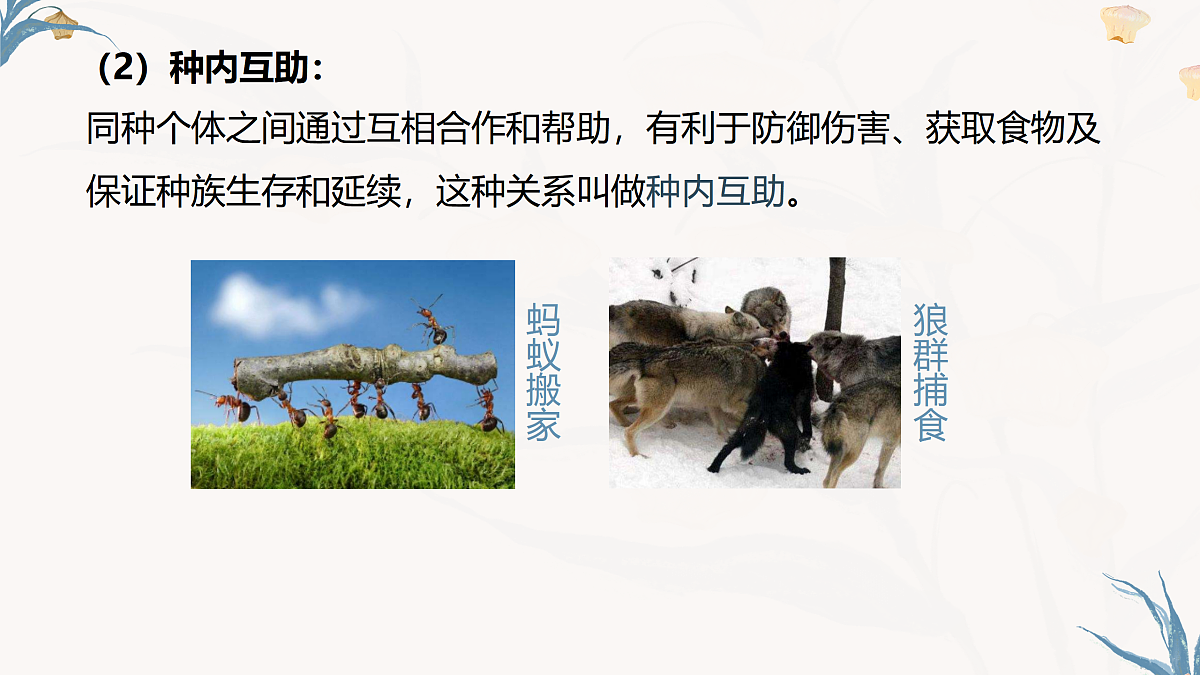 （2）种内互助：

同种个体之间通过互相合作和帮助，有利于防御伤害、获取食物及保证种族生存和延续，这种关系叫做种内互助。

蚂蚁搬家

狼群捕食